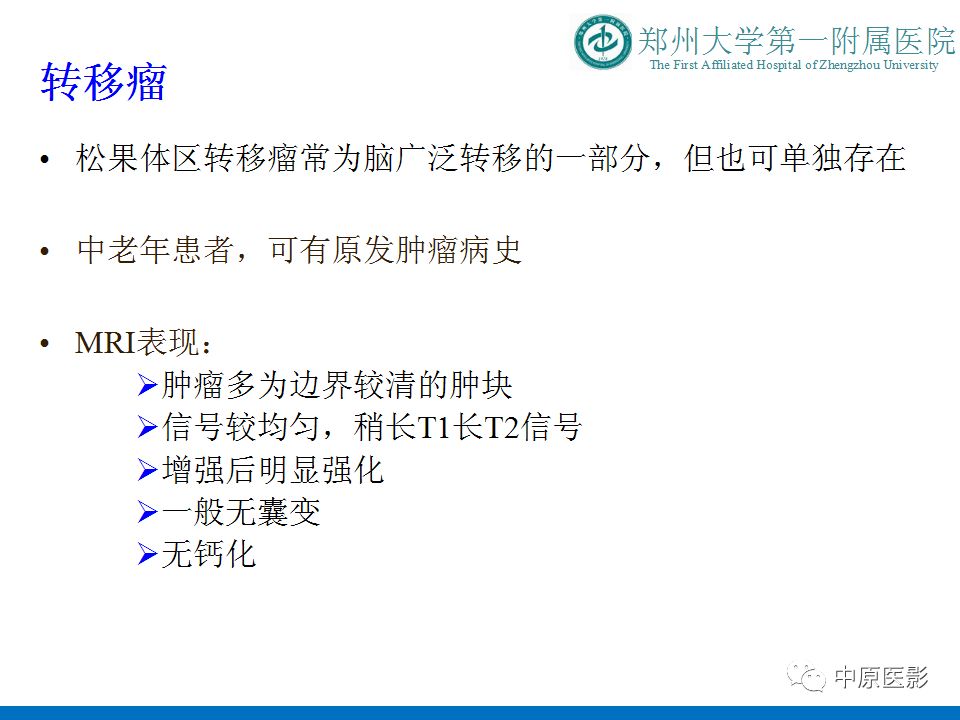 郑州大学第一附属医院
The First Affiliated Hospital of Zhengzhou University

转移瘤

• 松果体区转移瘤常为脑广泛转移的一部分，但也可单独存在

• 中老年患者，可有原发肿瘤病史

• MRI表现：
➢肿瘤多为边界较清的肿块
➢信号较均匀，稍长T1长T2信号
➢增强后明显强化
➢一般无囊变
➢无钙化

中原医影